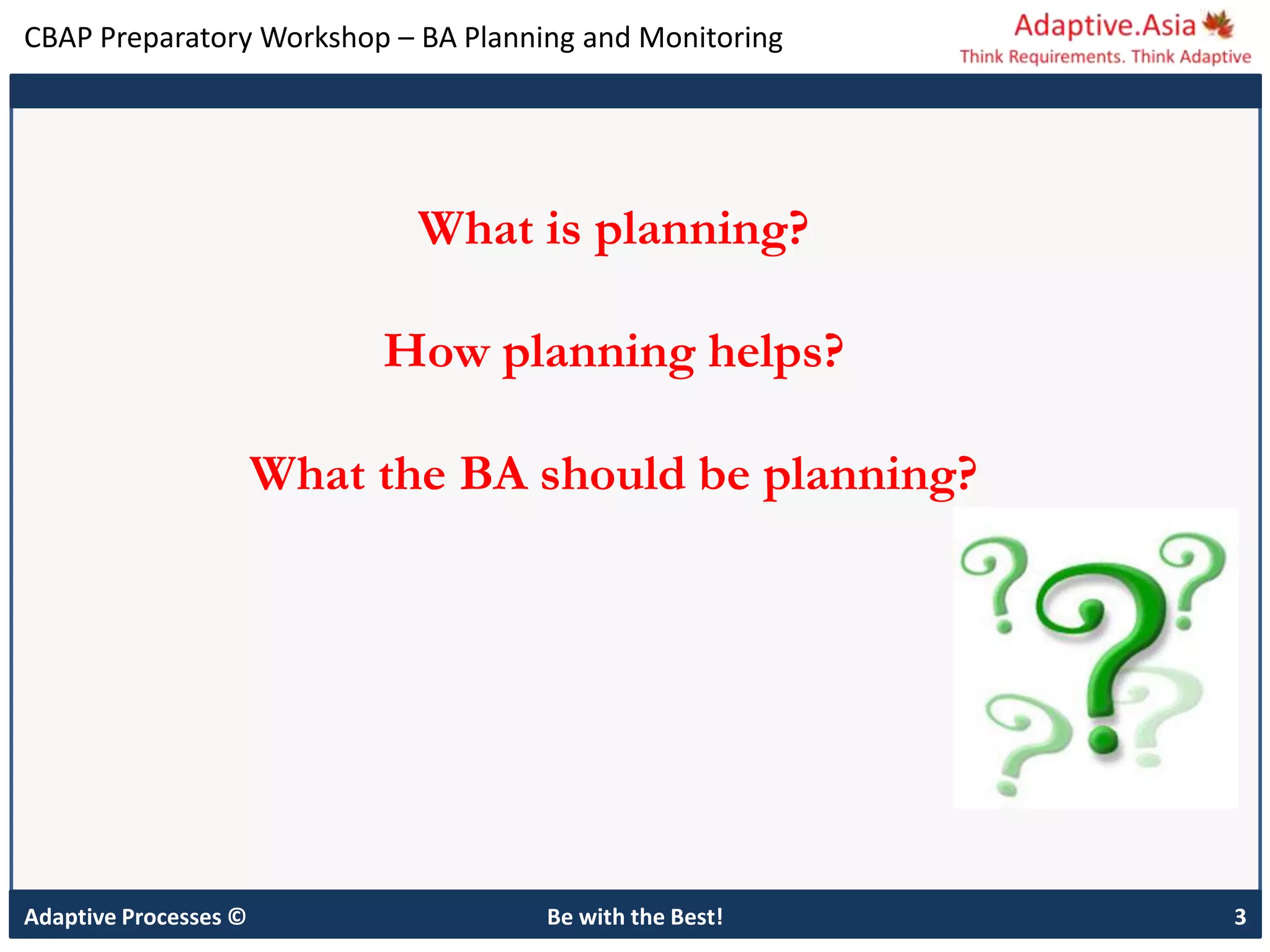 CBAP Preparatory Workshop – BA Planning and Monitoring

Adaptive.Asia
Think Requirements. Think Adaptive

What is planning?

How planning helps?

What the BA should be planning?

Adaptive Processes ©

Be with the Best!

3